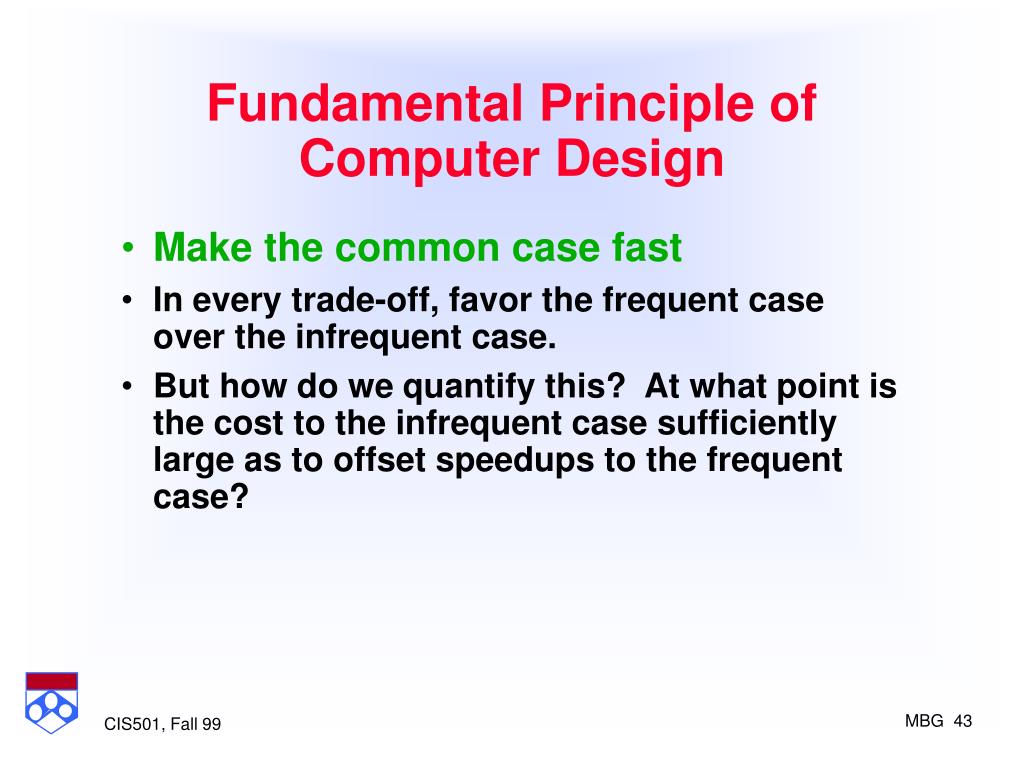 Fundamental Principle of Computer Design

• Make the common case fast
• In every trade-off, favor the frequent case over the infrequent case.
• But how do we quantify this? At what point is the cost to the infrequent case sufficiently large as to offset speedups to the frequent case?

CIS501, Fall 99

MBG 43